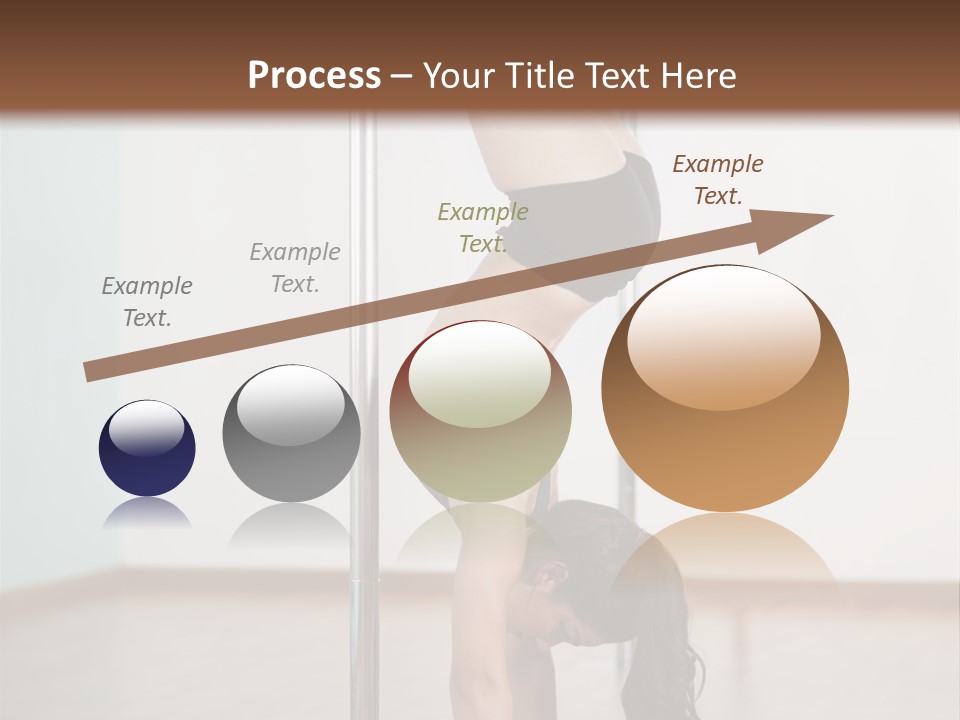 Process – Your Title Text Here

Example Text.

Example Text.

Example Text.

Example Text.